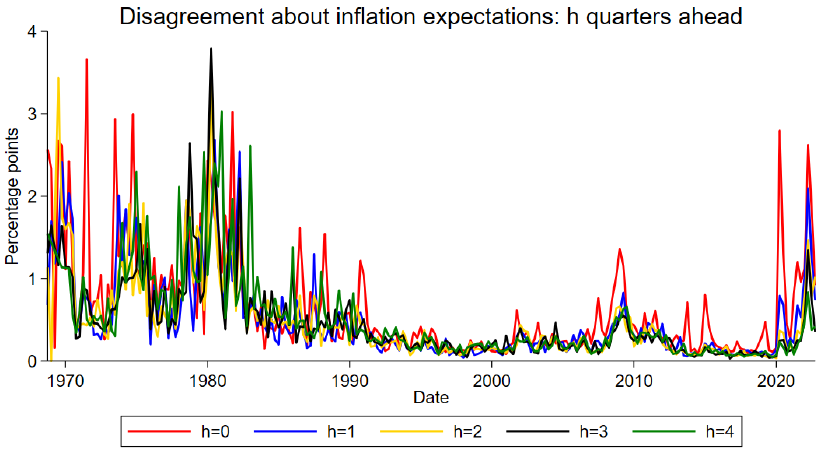 Disagreement about inflation expectations: h quarters ahead

Percentage points

4
3
2
1
0

1970
1980
1990
2000
2010
2020

Date

h=0
h=1
h=2
h=3
h=4